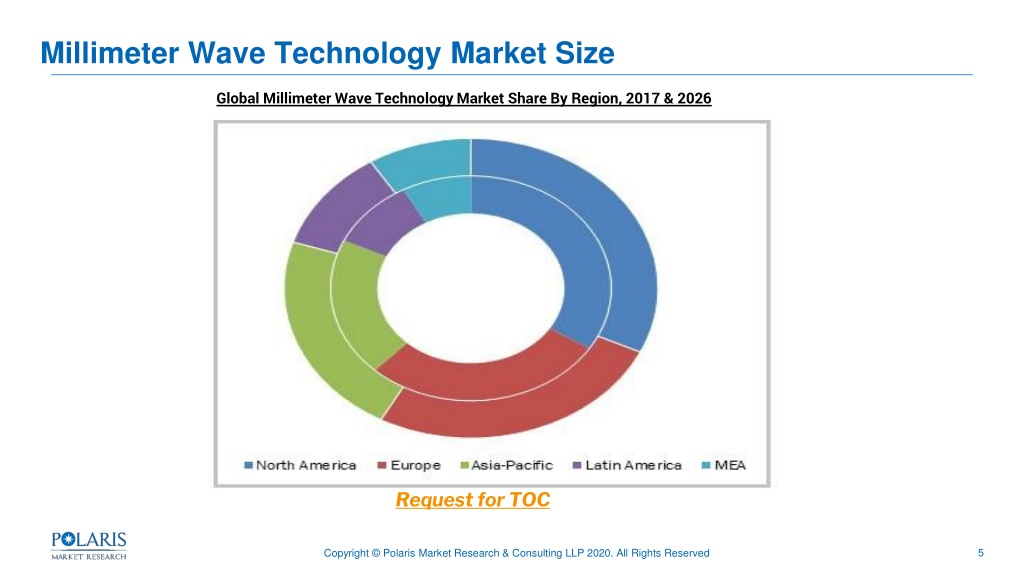 Millimeter Wave Technology Market Size

Global Millimeter Wave Technology Market Share By Region, 2017 & 2026

North America Europe Asia-Pacific Latin America MEA

Request for TOC

POLARIS
MARKET RESEARCH

Copyright © Polaris Market Research & Consulting LLP 2020. All Rights Reserved

5